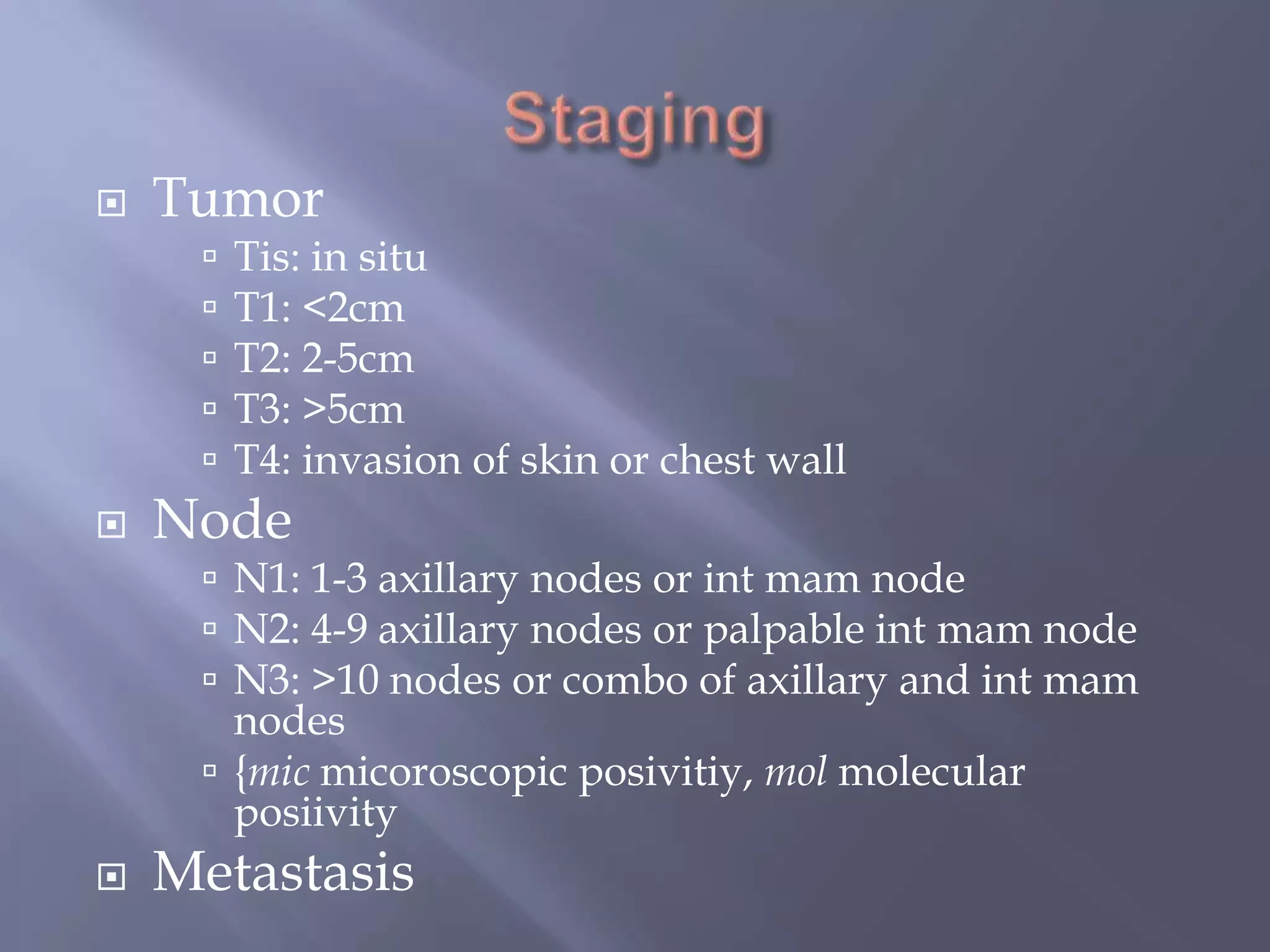 Staging

Tumor
Tis: in situ
T1: <2cm
T2: 2-5cm
T3: >5cm
T4: invasion of skin or chest wall

Node
N1: 1-3 axillary nodes or int mam node
N2: 4-9 axillary nodes or palpable int mam node
N3: >10 nodes or combo of axillary and int mam nodes
{mic micoroscopic posivitiy, mol molecular posiivity

Metastasis